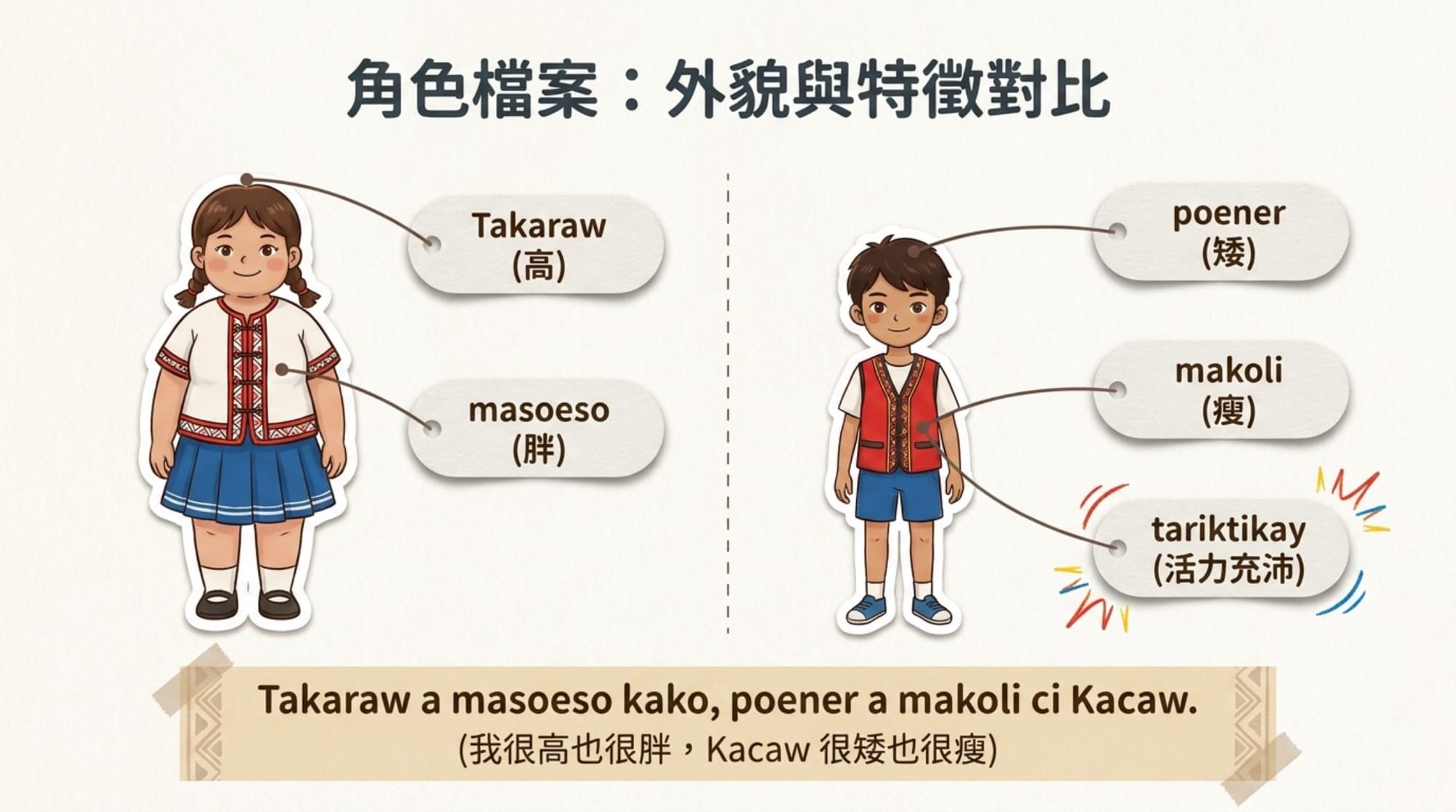 角色檔案：外貌與特徵對比

Takaraw
(高)

masoeso
(胖)

poener
(矮)

makoli
(瘦)

tariktikay
(活力充沛)

Takaraw a masoeso kako, poener a makoli ci Kacaw.
(我很高也很胖，Kacaw 很矮也很瘦)